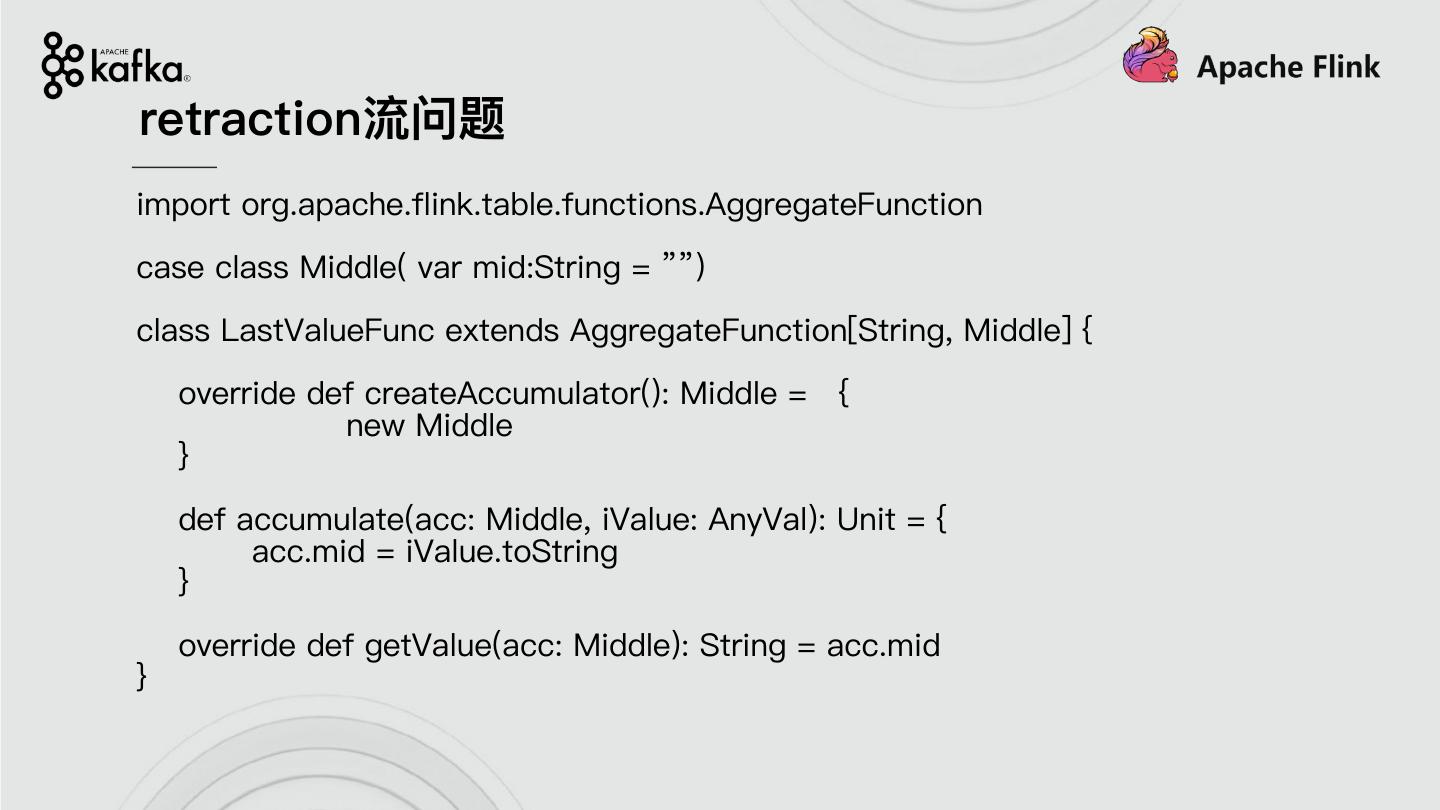 APACHE kafka®

Apache Flink

retraction流问题

import org.apache.flink.table.functions.AggregateFunction

case class Middle( var mid:String = ””)

class LastValueFunc extends AggregateFunction[String, Middle] {

override def createAccumulator(): Middle = {
new Middle
}

def accumulate(acc: Middle, iValue: AnyVal): Unit = {
acc.mid = iValue.toString
}

override def getValue(acc: Middle): String = acc.mid
}